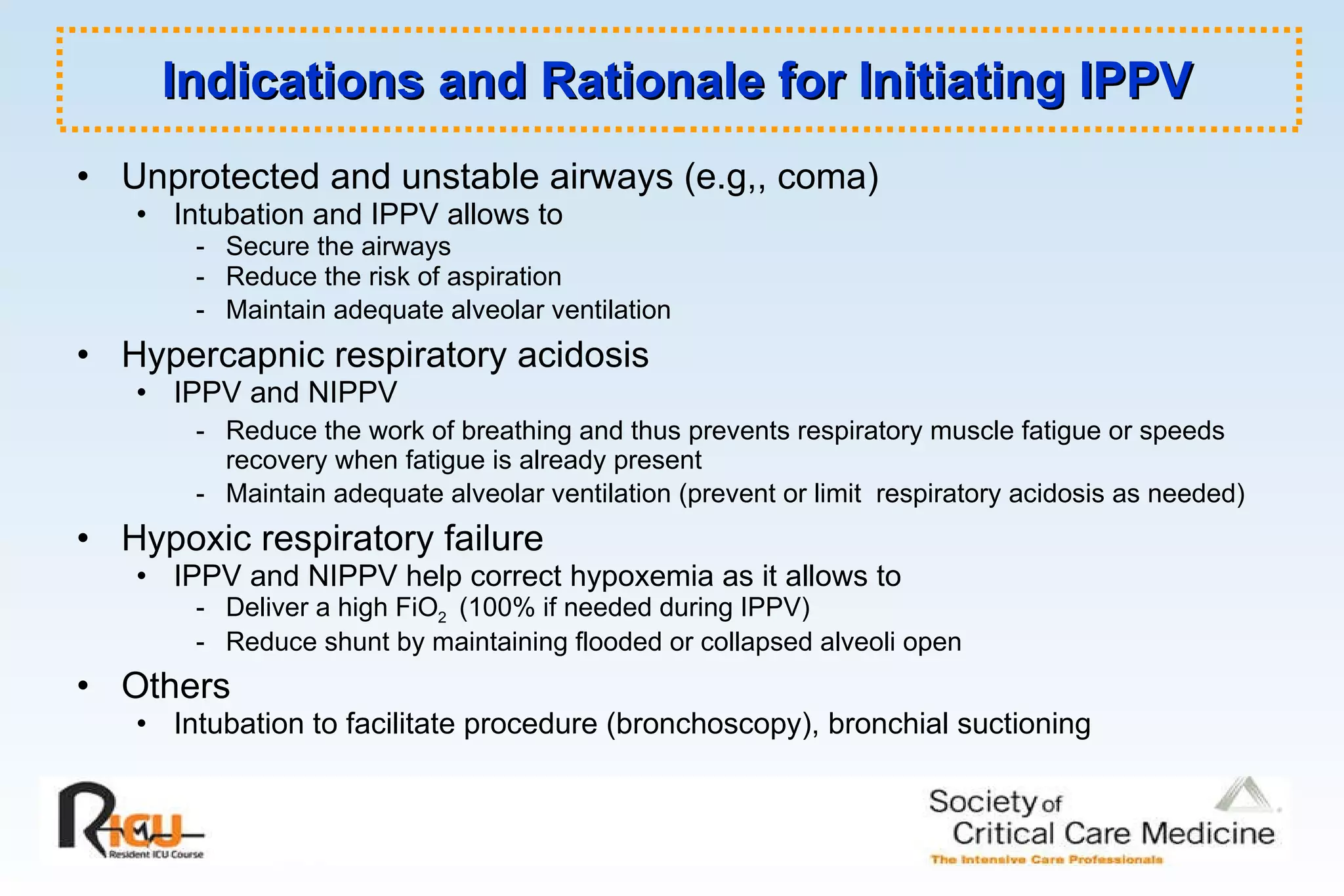 Indications and Rationale for Initiating IPPV

• Unprotected and unstable airways (e.g,, coma)
  • Intubation and IPPV allows to
    - Secure the airways
    - Reduce the risk of aspiration
    - Maintain adequate alveolar ventilation
• Hypercapnic respiratory acidosis
  • IPPV and NIPPV
    - Reduce the work of breathing and thus prevents respiratory muscle fatigue or speeds recovery when fatigue is already present
    - Maintain adequate alveolar ventilation (prevent or limit respiratory acidosis as needed)
• Hypoxic respiratory failure
  • IPPV and NIPPV help correct hypoxemia as it allows to
    - Deliver a high $FiO_2$ (100% if needed during IPPV)
    - Reduce shunt by maintaining flooded or collapsed alveoli open
• Others
  • Intubation to facilitate procedure (bronchoscopy), bronchial suctioning

RICU
Resident ICU Course

Society of Critical Care Medicine
The Intensive Care Professionals